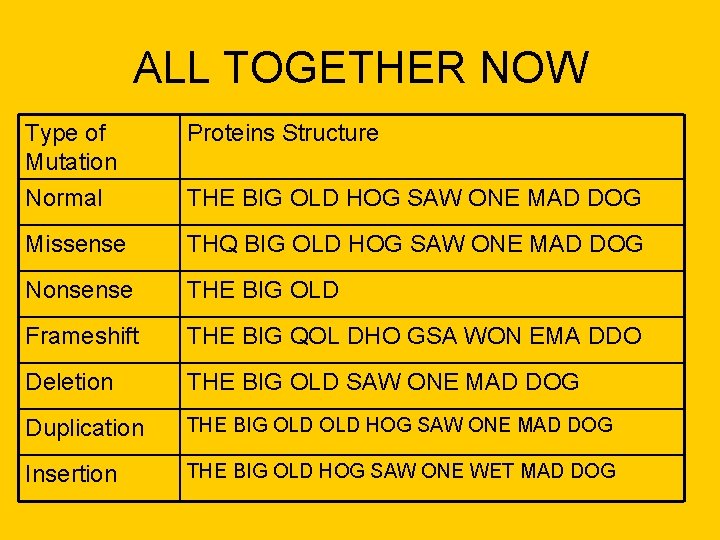 ALL TOGETHER NOW

| Type of Mutation | Proteins Structure |
|---|---|
| Normal | THE BIG OLD HOG SAW ONE MAD DOG |
| Missense | THQ BIG OLD HOG SAW ONE MAD DOG |
| Nonsense | THE BIG OLD |
| Frameshift | THE BIG QOL DHO GSA WON EMA DDO |
| Deletion | THE BIG OLD SAW ONE MAD DOG |
| Duplication | THE BIG OLD OLD HOG SAW ONE MAD DOG |
| Insertion | THE BIG OLD HOG SAW ONE WET MAD DOG |